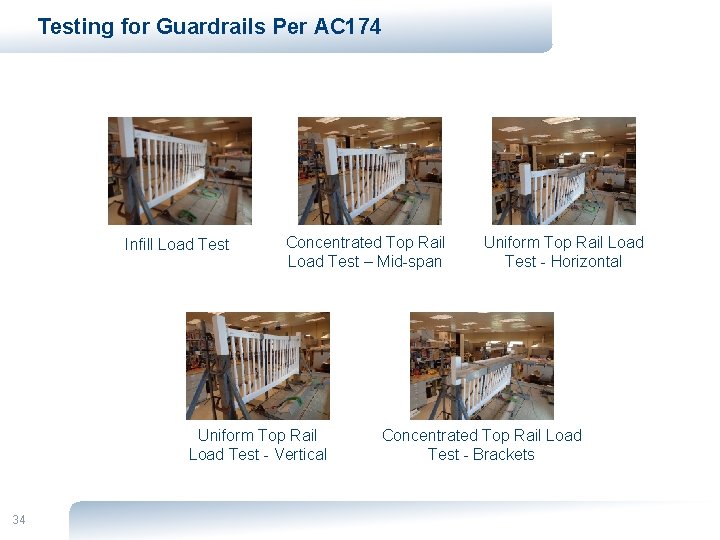 Testing for Guardrails Per AC174

Infill Load Test

Concentrated Top Rail Load Test – Mid-span

Uniform Top Rail Load Test - Horizontal

Uniform Top Rail Load Test - Vertical

Concentrated Top Rail Load Test - Brackets

34